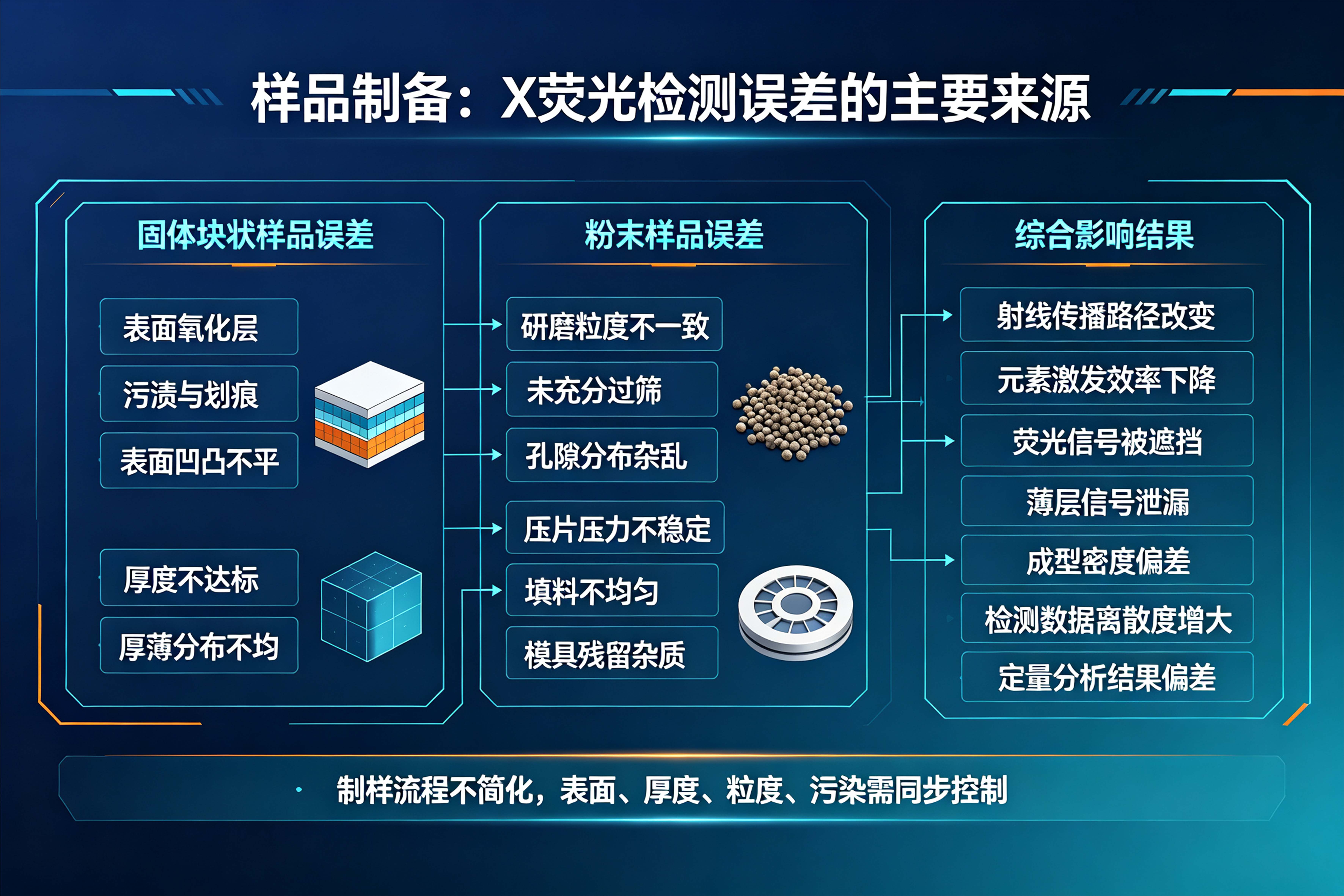 样品制备：X荧光检测误差的主要来源

固体块状样品误差

表面氧化层

污渍与划痕

表面凹凸不平

厚度不达标

厚薄分布不均

粉末样品误差

研磨粒度不一致

未充分过筛

孔隙分布杂乱

压片压力不稳定

填料不均匀

模具残留杂质

综合影响结果

射线传播路径改变

元素激发效率下降

荧光信号被遮挡

薄层信号泄漏

成型密度偏差

检测数据离散度增大

定量分析结果偏差

制样流程不简化，表面、厚度、粒度、污染需同步控制